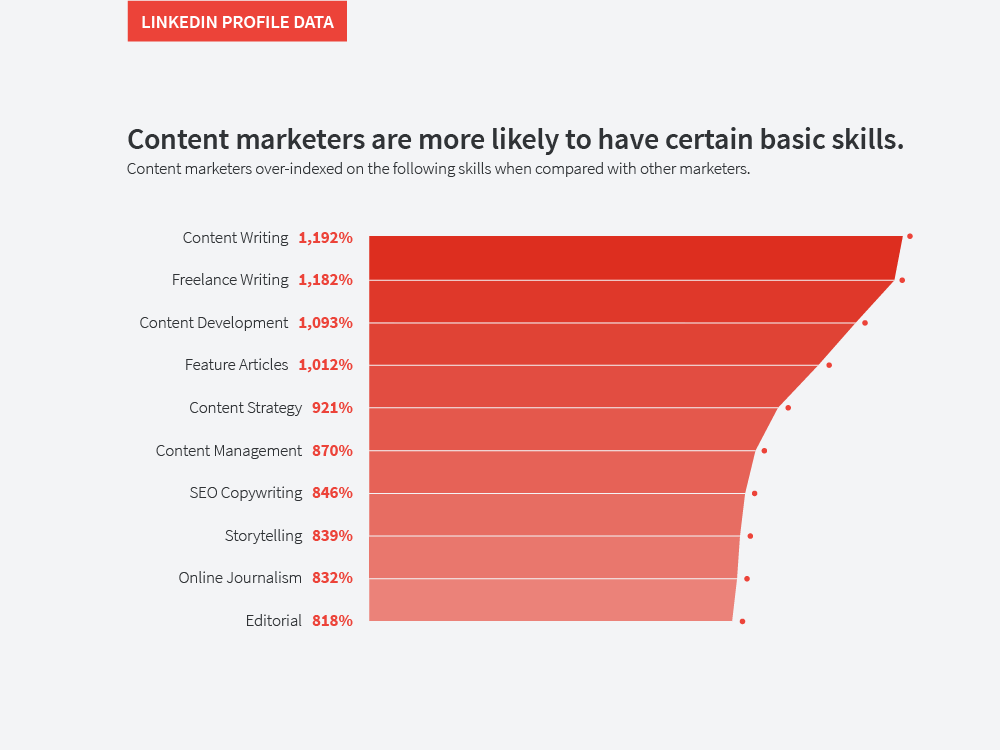 LINKEDIN PROFILE DATA

Content marketers are more likely to have certain basic skills.

Content marketers over-indexed on the following skills when compared with other marketers.

Content Writing 1,192%
Freelance Writing 1,182%
Content Development 1,093%
Feature Articles 1,012%
Content Strategy 921%
Content Management 870%
SEO Copywriting 846%
Storytelling 839%
Online Journalism 832%
Editorial 818%